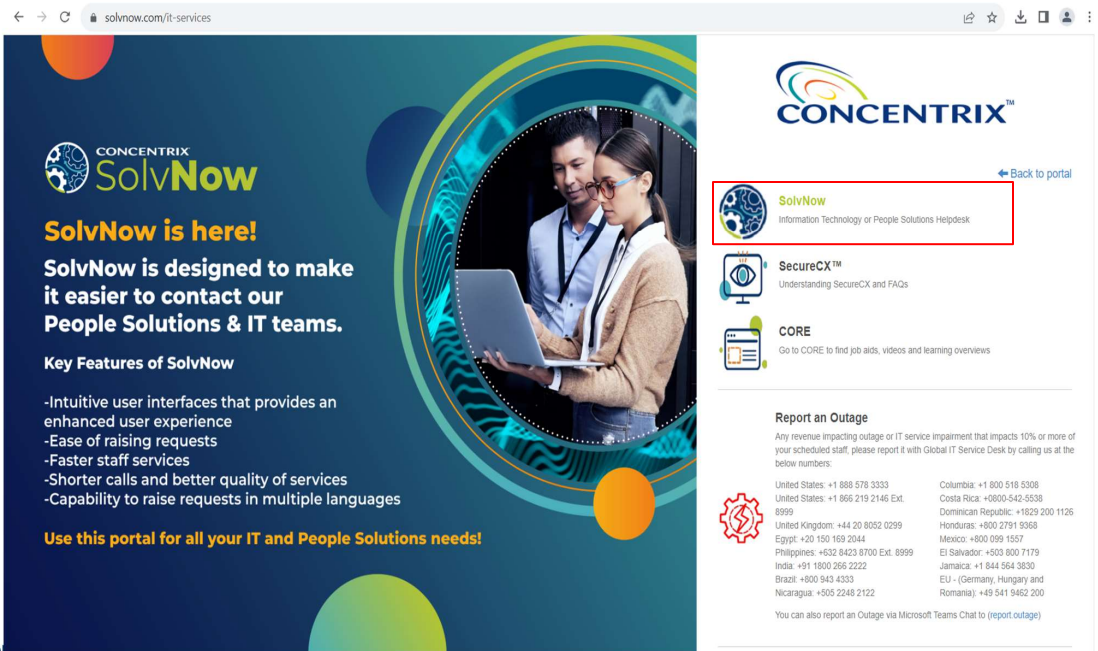 solvnow.com/it-services

CONCENTRIX SolvNow

SolvNow is here!

SolvNow is designed to make it easier to contact our People Solutions & IT teams.

Key Features of SolvNow

-Intuitive user interfaces that provides an enhanced user experience
-Ease of raising requests
-Faster staff services
-Shorter calls and better quality of services
-Capability to raise requests in multiple languages

Use this portal for all your IT and People Solutions needs!

CONCENTRIX™

Back to portal

SolvNow
Information Technology or People Solutions Helpdesk

SecureCX™
Understanding SecureCX and FAQs

CORE
Go to CORE to find job aids, videos and learning overviews

Report an Outage
Any revenue impacting outage or IT service impairment that impacts 10% or more of your scheduled staff, please report it with Global IT Service Desk by calling us at the below numbers:

United States: +1 888 578 3333
United States: +1 866 219 2146 Ext. 8999
United Kingdom: +44 20 8052 0299
Egypt: +20 150 169 2044
Philippines: +632 8423 8700 Ext. 8999
India: +91 1800 266 2222
Brazil: +800 943 4333
Nicaragua: +505 2248 2122

Columbia: +1 800 518 5308
Costa Rica: +0800-542-5538
Dominican Republic: +1829 200 1126
Honduras: +800 2791 9368
Mexico: +800 099 1557
El Salvador: +503 800 7179
Jamaica: +1 844 564 3830
EU - (Germany, Hungary and Romania): +49 541 9462 200

You can also report an Outage via Microsoft Teams Chat to (report.outage)